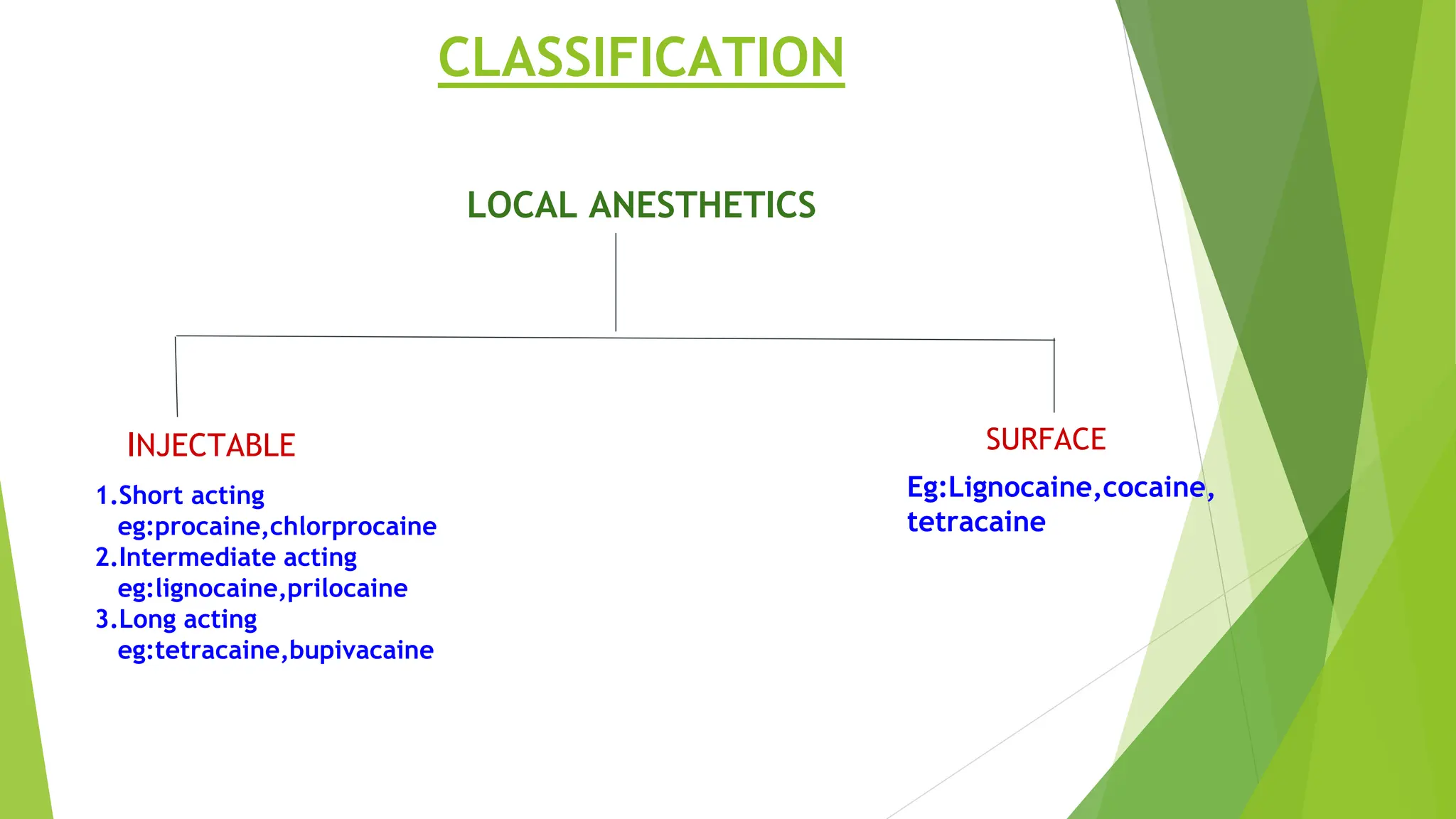 CLASSIFICATION

LOCAL ANESTHETICS

INJECTABLE

1.Short acting
eg:procaine,chlorprocaine
2.Intermediate acting
eg:lignocaine,prilocaine
3.Long acting
eg:tetracaine,bupivacaine

SURFACE

Eg:Lignocaine,cocaine, tetracaine